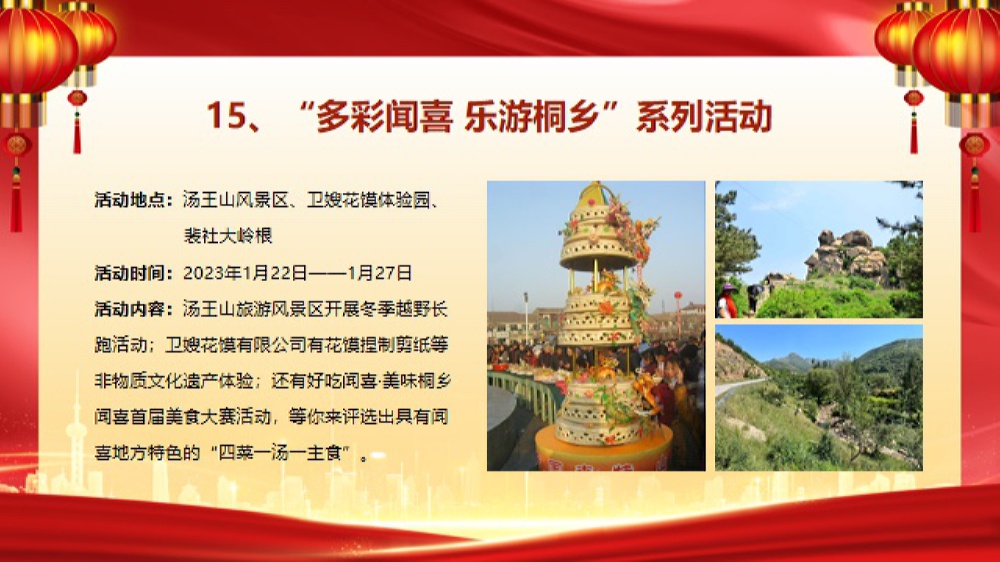 15、“多彩闻喜 乐游桐乡”系列活动

活动地点：汤王山风景区、卫嫂花馍体验园、裴社大岭根

活动时间：2023年1月22日——1月27日

活动内容：汤王山旅游风景区开展冬季越野长跑活动；卫嫂花馍有限公司有花馍捏制剪纸等非物质文化遗产体验；还有好吃闻喜·美味桐乡闻喜首届美食大赛活动，等你来评选出具有闻喜地方特色的“四菜一汤一主食”。